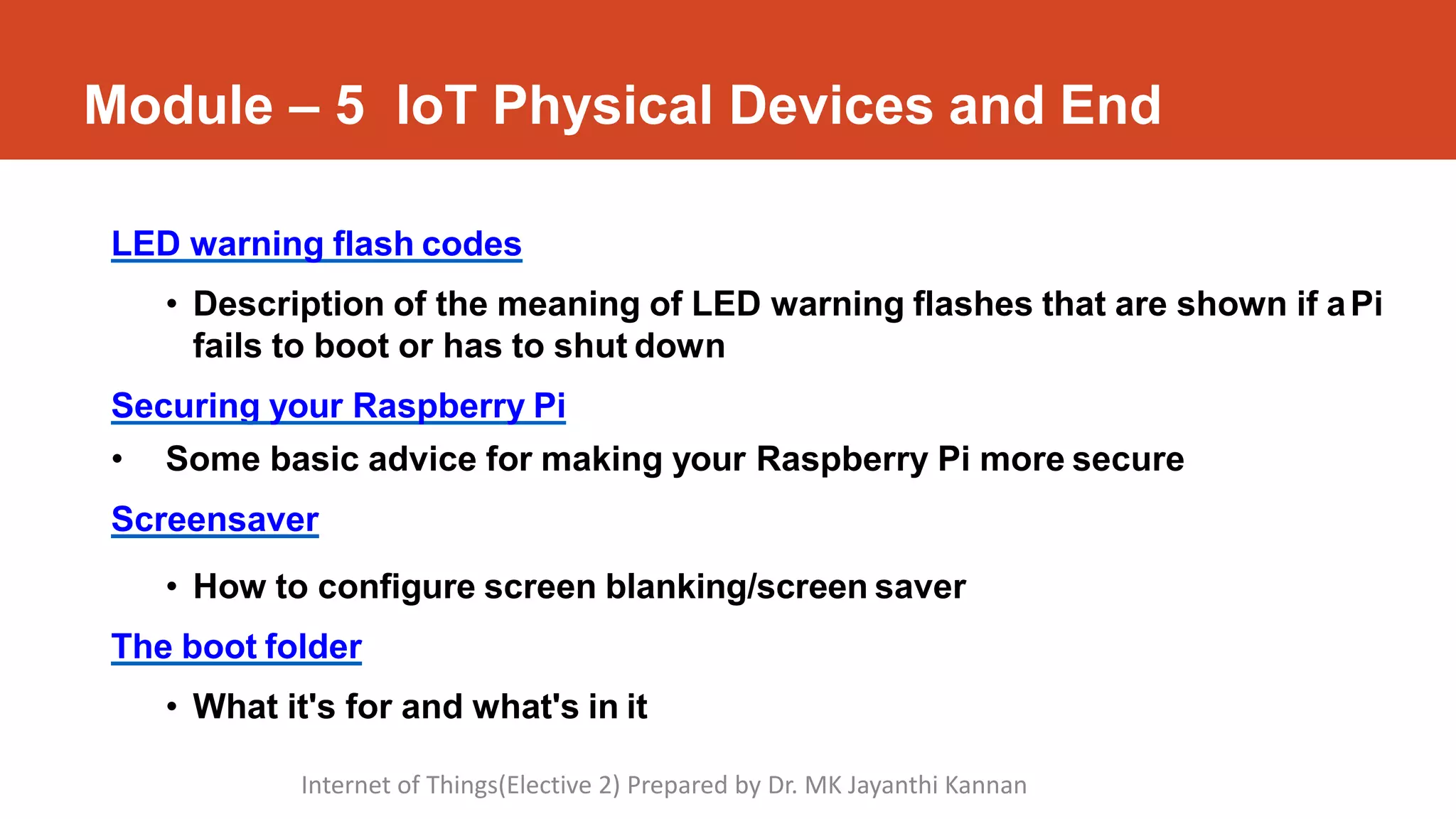 Module – 5 IoT Physical Devices and End

LED warning flash codes

• Description of the meaning of LED warning flashes that are shown if a Pi fails to boot or has to shut down

Securing your Raspberry Pi

• Some basic advice for making your Raspberry Pi more secure

Screensaver

• How to configure screen blanking/screen saver

The boot folder

• What it's for and what's in it

Internet of Things(Elective 2) Prepared by Dr. MK Jayanthi Kannan